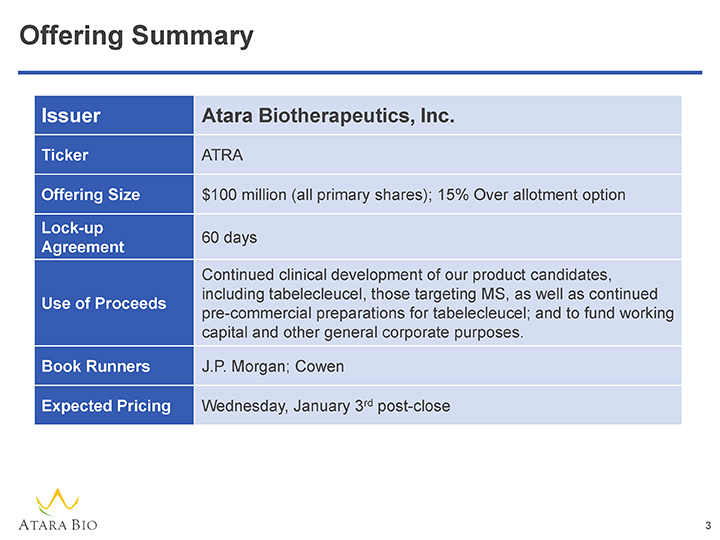 Offering Summary

| Issuer | Atara Biotherapeutics, Inc. |
|---|---|
| Ticker | ATRA |
| Offering Size | \$100 million (all primary shares); 15% Over allotment option |
| Lock-up Agreement | 60 days |
| Use of Proceeds | Continued clinical development of our product candidates, including tabelecleucel, those targeting MS, as well as continued pre-commercial preparations for tabelecleucel; and to fund working capital and other general corporate purposes. |
| Book Runners | J.P. Morgan; Cowen |
| Expected Pricing | Wednesday, January 3$^{rd}$ post-close |

ATARA BIO

3